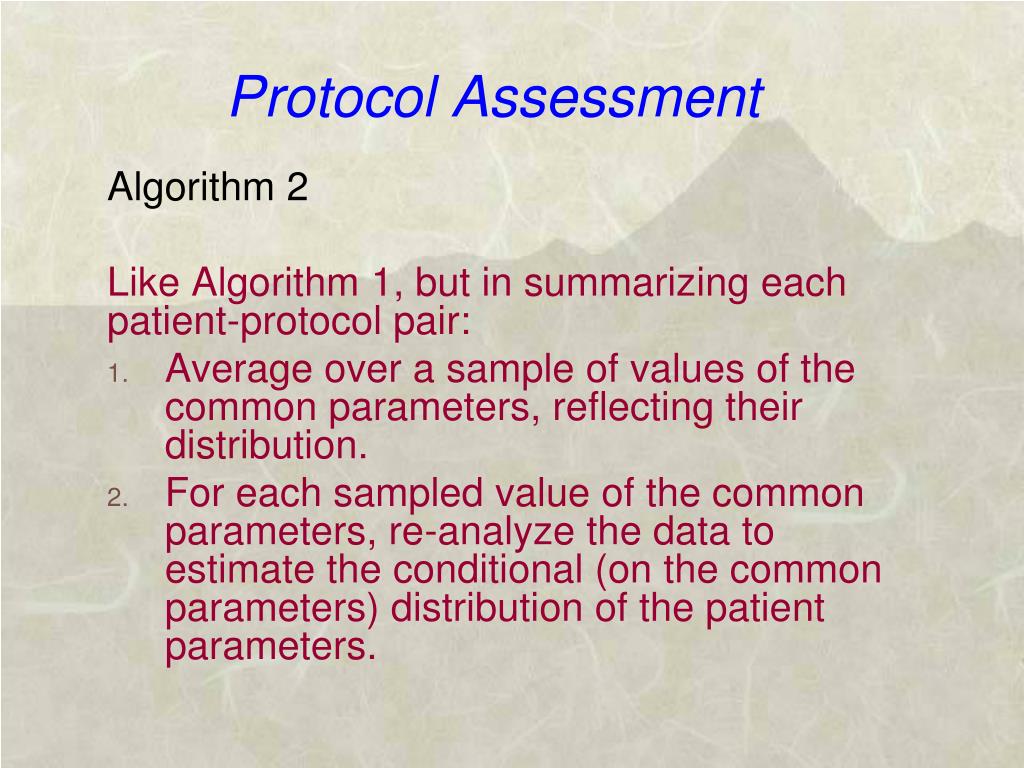 Protocol Assessment

Algorithm 2

Like Algorithm 1, but in summarizing each patient-protocol pair:

1. Average over a sample of values of the common parameters, reflecting their distribution.
2. For each sampled value of the common parameters, re-analyze the data to estimate the conditional (on the common parameters) distribution of the patient parameters.